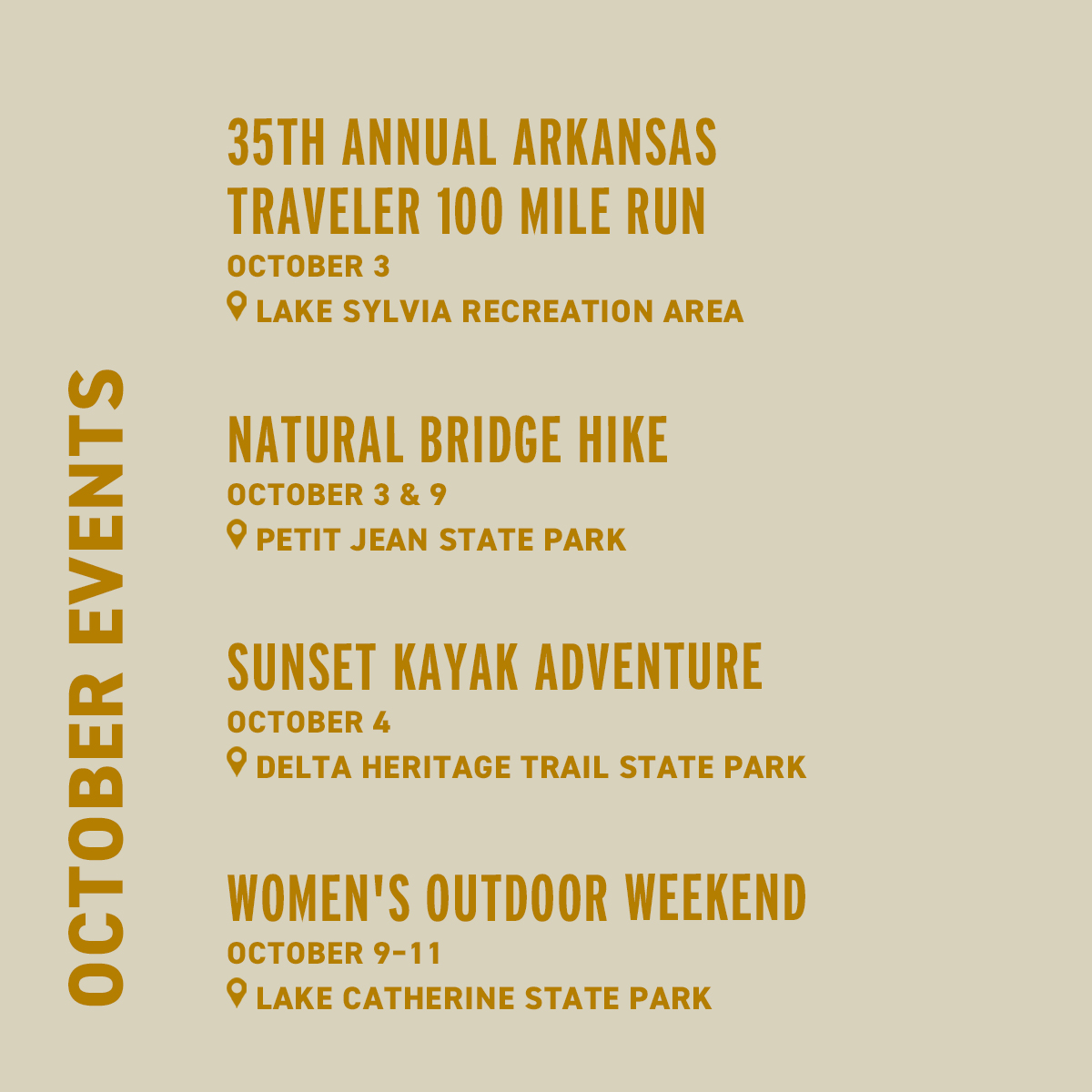 OCTOBER EVENTS

35TH ANNUAL ARKANSAS TRAVELER 100 MILE RUN
OCTOBER 3
LAKE SYLVIA RECREATION AREA

NATURAL BRIDGE HIKE
OCTOBER 3 & 9
PETIT JEAN STATE PARK

SUNSET KAYAK ADVENTURE
OCTOBER 4
DELTA HERITAGE TRAIL STATE PARK

WOMEN'S OUTDOOR WEEKEND
OCTOBER 9-11
LAKE CATHERINE STATE PARK